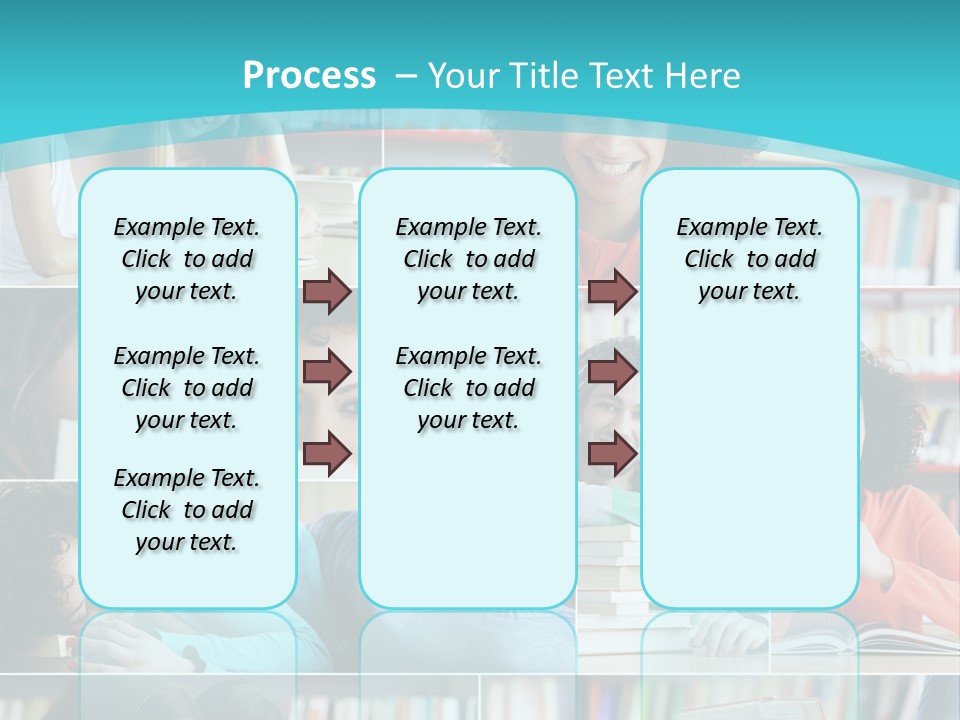 Process – Your Title Text Here

Example Text. Click to add your text.

Example Text. Click to add your text.

Example Text. Click to add your text.

Example Text. Click to add your text.

Example Text. Click to add your text.

Example Text. Click to add your text.